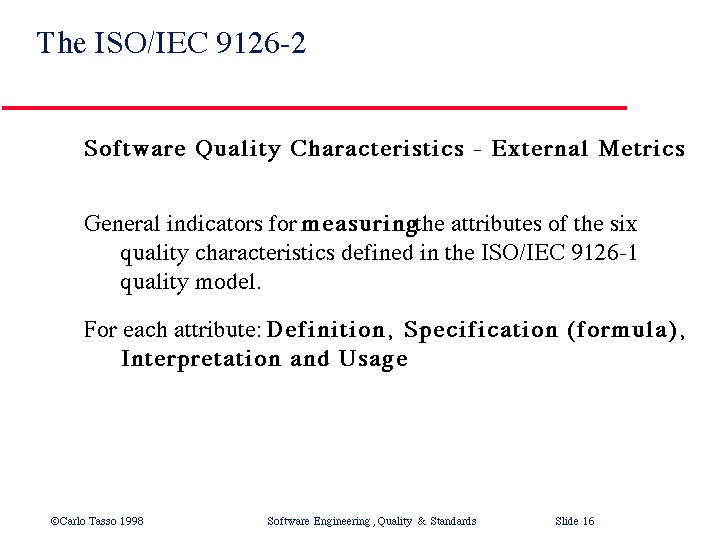 The ISO/IEC 9126-2

Software Quality Characteristics - External Metrics

General indicators for measuring the attributes of the six quality characteristics defined in the ISO/IEC 9126-1 quality model.

For each attribute: Definition, Specification (formula), Interpretation and Usage

©Carlo Tasso 1998 Software Engineering , Quality & Standards Slide 16